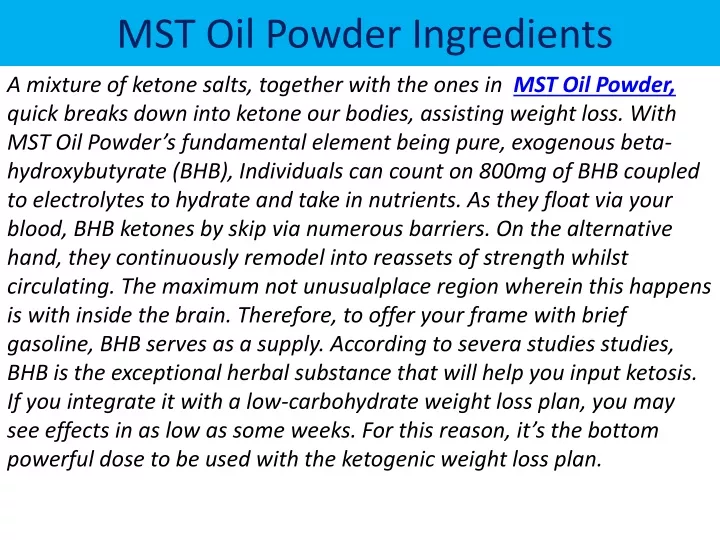 MST Oil Powder Ingredients

A mixture of ketone salts, together with the ones in MST Oil Powder, quick breaks down into ketone our bodies, assisting weight loss. With MST Oil Powder's fundamental element being pure, exogenous beta-hydroxybutyrate (BHB), Individuals can count on 800mg of BHB coupled to electrolytes to hydrate and take in nutrients. As they float via your blood, BHB ketones by skip via numerous barriers. On the alternative hand, they continuously remodel into reassets of strength whilst circulating. The maximum not unusualplace region wherein this happens is with inside the brain. Therefore, to offer your frame with brief gasoline, BHB serves as a supply. According to severa studies studies, BHB is the exceptional herbal substance that will help you input ketosis. If you integrate it with a low-carbohydrate weight loss plan, you may see effects in as low as some weeks. For this reason, it's the bottom powerful dose to be used with the ketogenic weight loss plan.